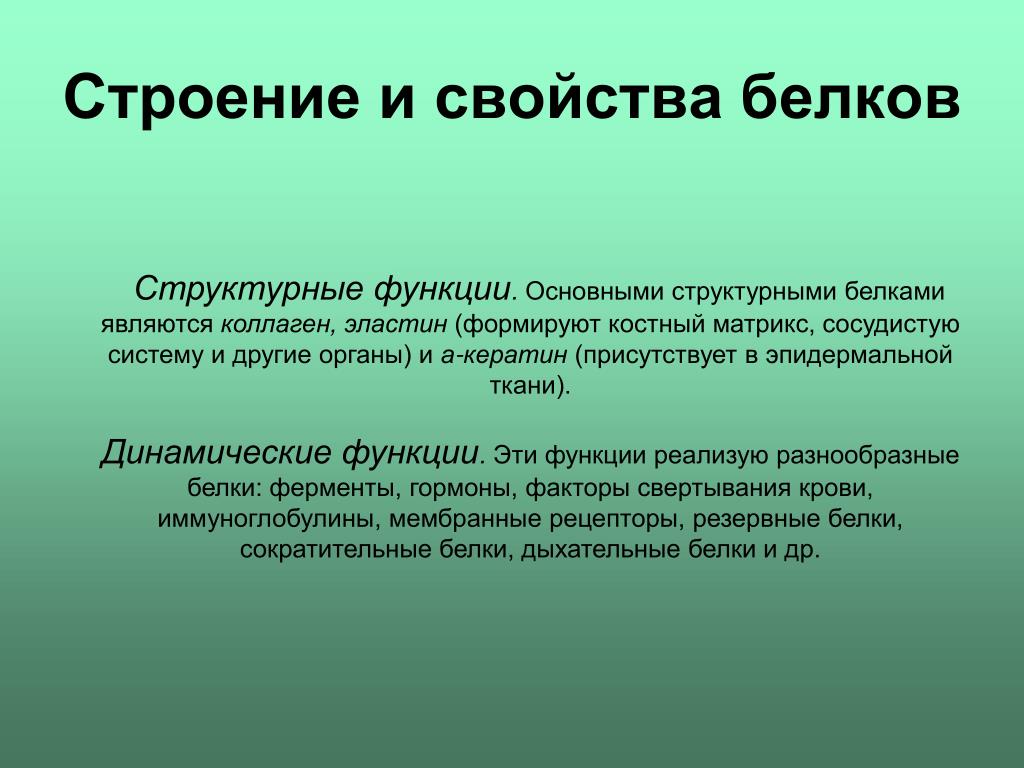 Строение и свойства белков

Структурные функции. Основными структурными белками являются коллаген, эластин (формируют костный матрикс, сосудистую систему и другие органы) и а-кератин (присутствует в эпидермальной ткани).

Динамические функции. Эти функции реализую разнообразные белки: ферменты, гормоны, факторы свертывания крови, иммуноглобулины, мембранные рецепторы, резервные белки, сократительные белки, дыхательные белки и др.